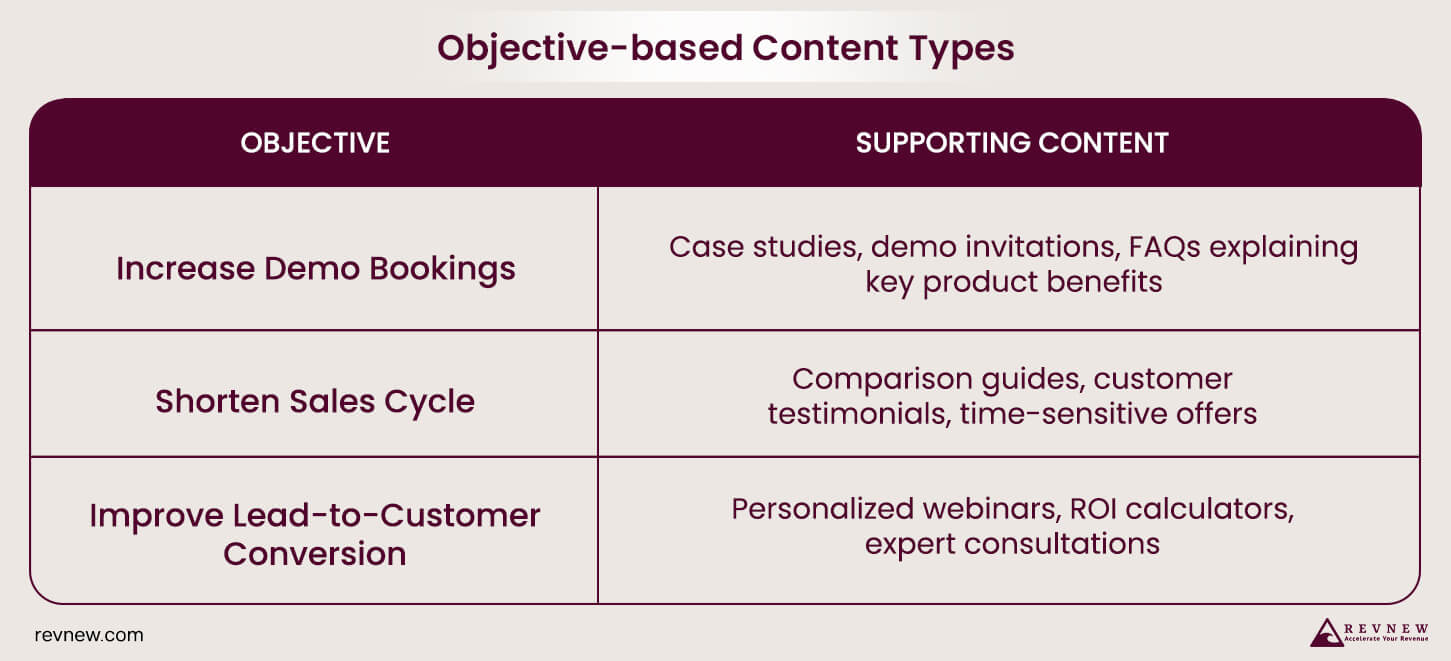 Objective-based Content Types

| OBJECTIVE | SUPPORTING CONTENT |
|---|---|
| Increase Demo Bookings | Case studies, demo invitations, FAQs explaining key product benefits |
| Shorten Sales Cycle | Comparison guides, customer testimonials, time-sensitive offers |
| Improve Lead-to-Customer Conversion | Personalized webinars, ROI calculators, expert consultations |

revnew.com

REVNEW
Accelerate Your Revenue